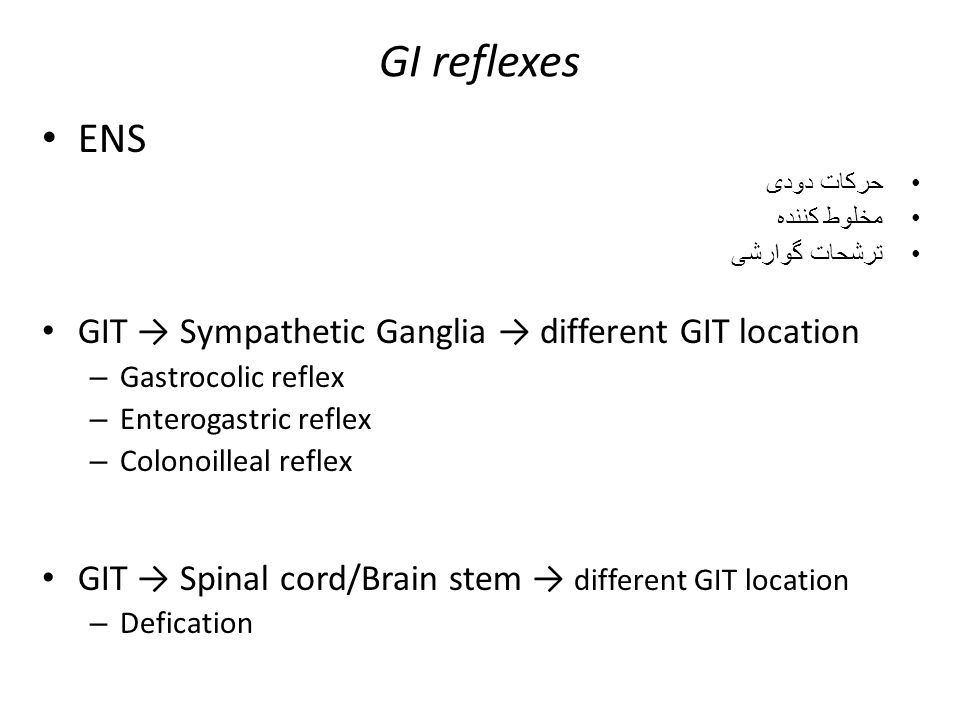 GI reflexes

• ENS

• حرکات دودی
• مخلوط کننده
• ترشحات گوارشی

• GIT → Sympathetic Ganglia → different GIT location
– Gastrocolic reflex
– Enterogastric reflex
– Colonoilleal reflex

• GIT → Spinal cord/Brain stem → different GIT location
– Defication